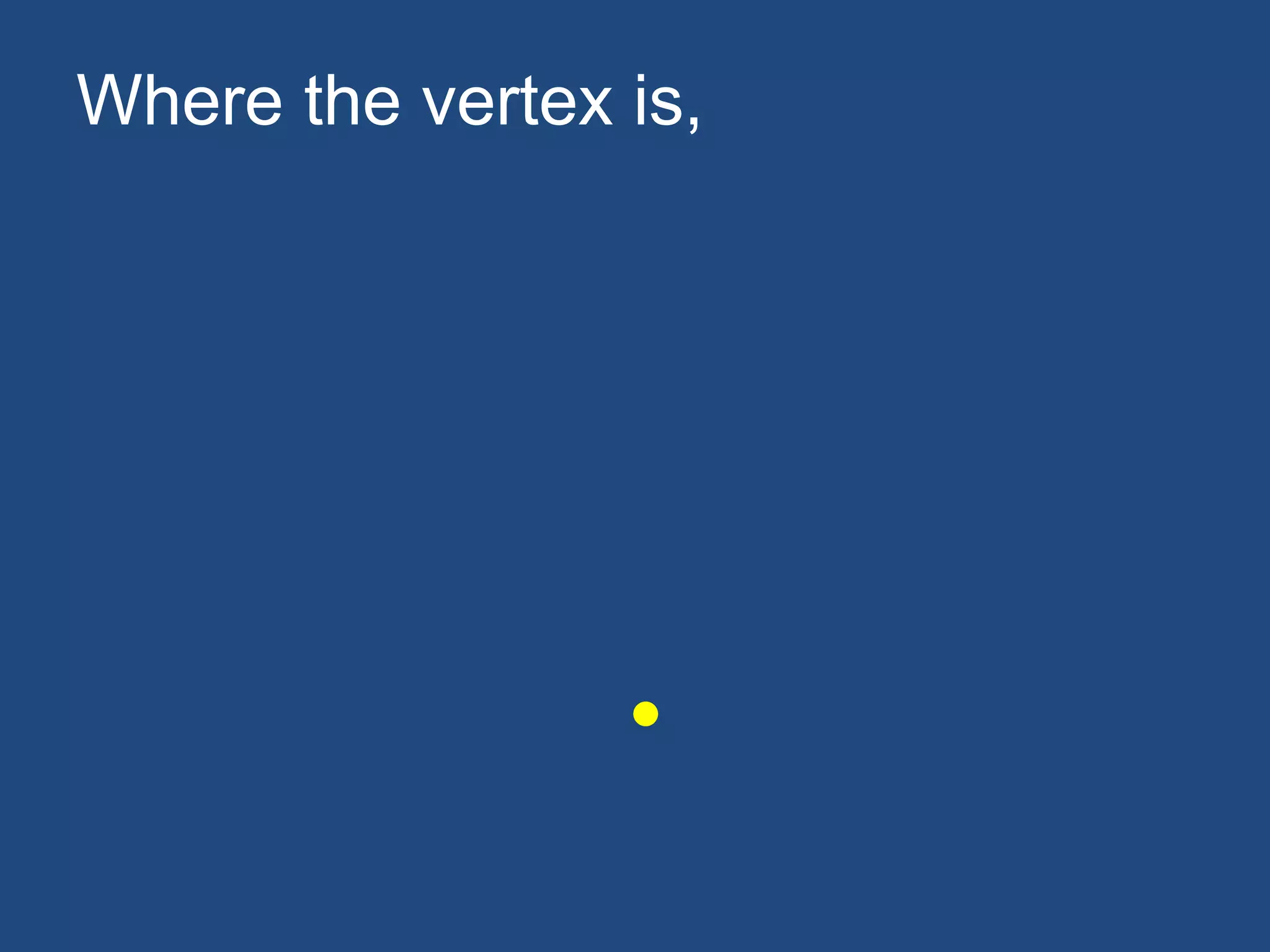 Where the vertex is,